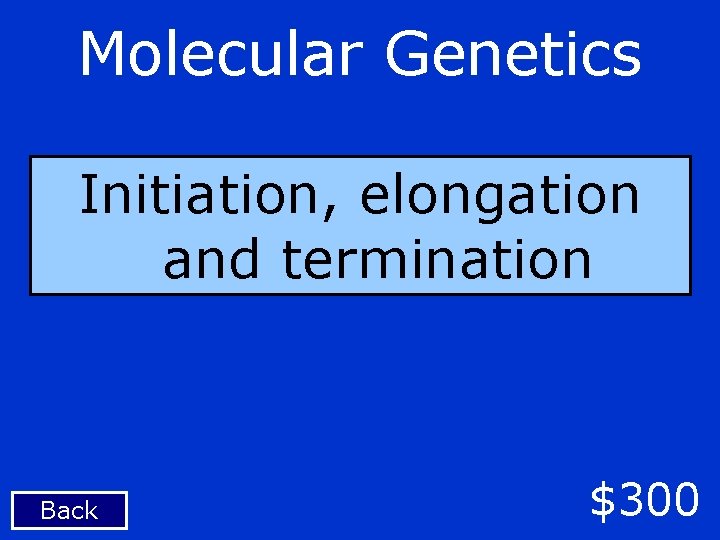 Molecular Genetics

Initiation, elongation and termination

Back

\$300